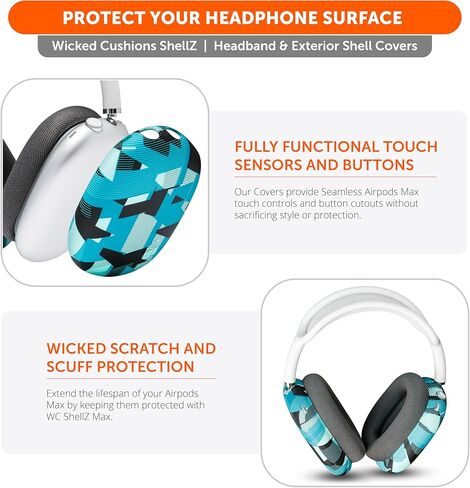 PROTECT YOUR HEADPHONE SURFACE

Wicked Cushions ShellZ | Headband & Exterior Shell Covers

FULLY FUNCTIONAL TOUCH SENSORS AND BUTTONS

Our Covers provide Seamless Airpods Max touch controls and button cutouts without sacrificing style or protection.

WICKED SCRATCH AND SCUFF PROTECTION

Extend the lifespan of your Airpods Max by keeping them protected with WC ShellZ Max.